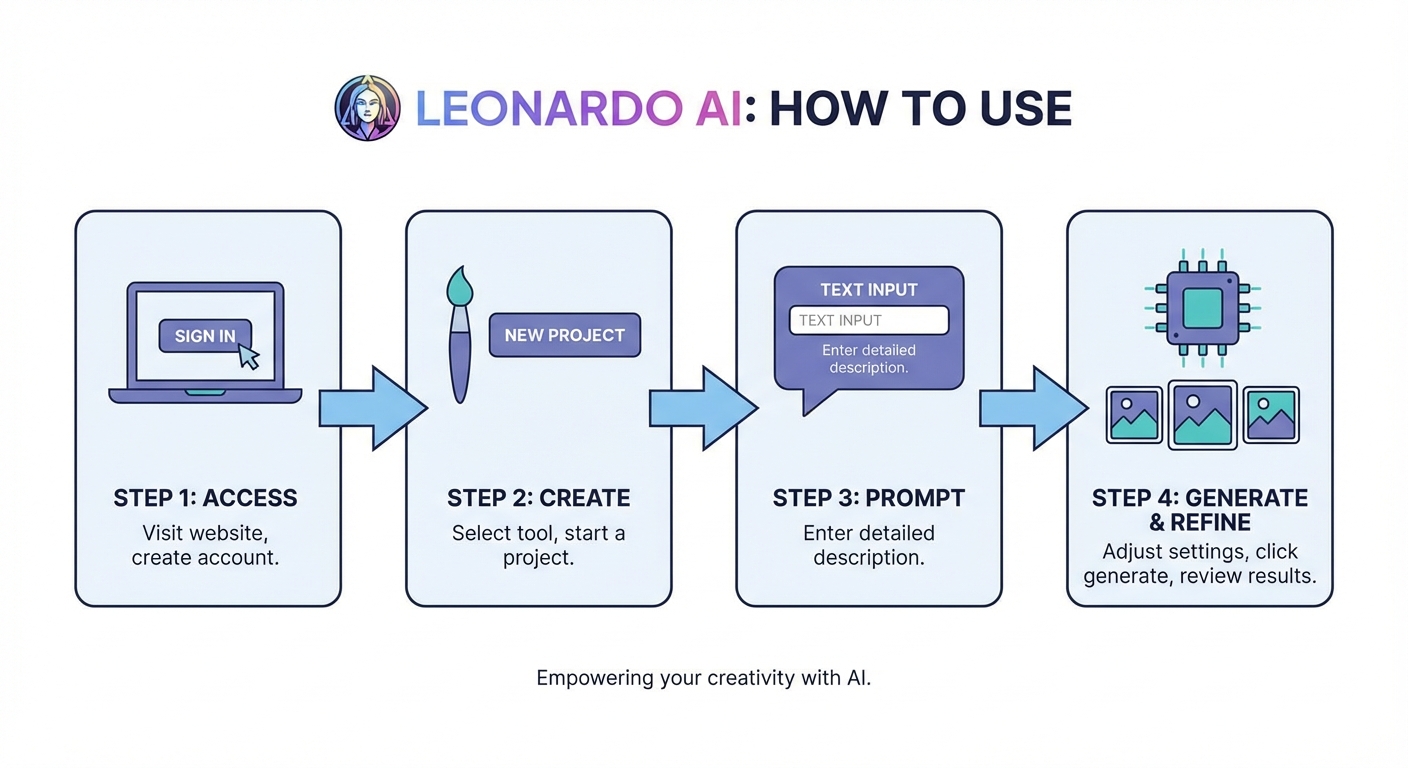 LEONARDO AI: HOW TO USE

SIGN IN

STEP 1: ACCESS
Visit website, create account.

NEW PROJECT

STEP 2: CREATE
Select tool, start a project.

TEXT INPUT
TEXT INPUT
Enter detailed description.

STEP 3: PROMPT
Enter detailed description.

STEP 4: GENERATE & REFINE
Adjust settings, click generate, review results.

Empowering your creativity with AI.